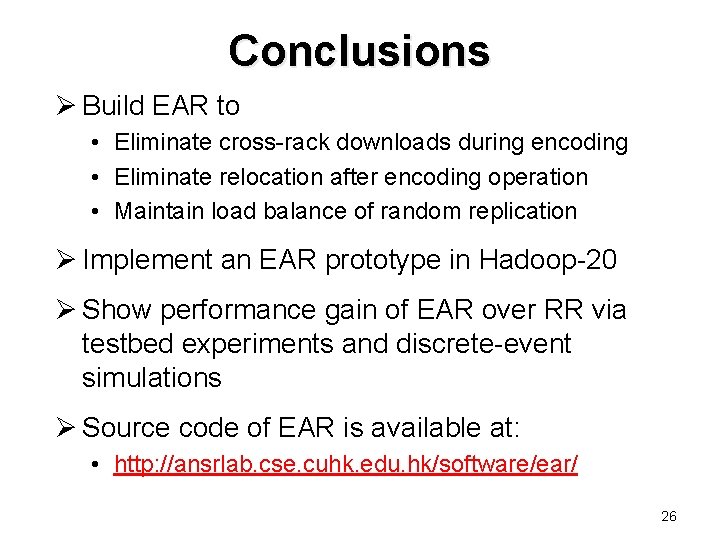 Conclusions

➢ Build EAR to
• Eliminate cross-rack downloads during encoding
• Eliminate relocation after encoding operation
• Maintain load balance of random replication

➢ Implement an EAR prototype in Hadoop-20

➢ Show performance gain of EAR over RR via testbed experiments and discrete-event simulations

➢ Source code of EAR is available at:
• http://ansrlab.cse.cuhk.edu.hk/software/ear/

26